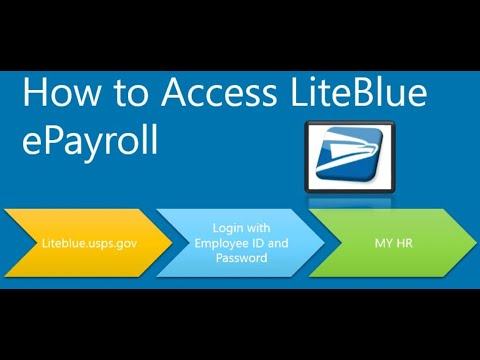 How to Access LiteBlue ePayroll

Liteblue.usps.gov

Login with Employee ID and Password

MY HR